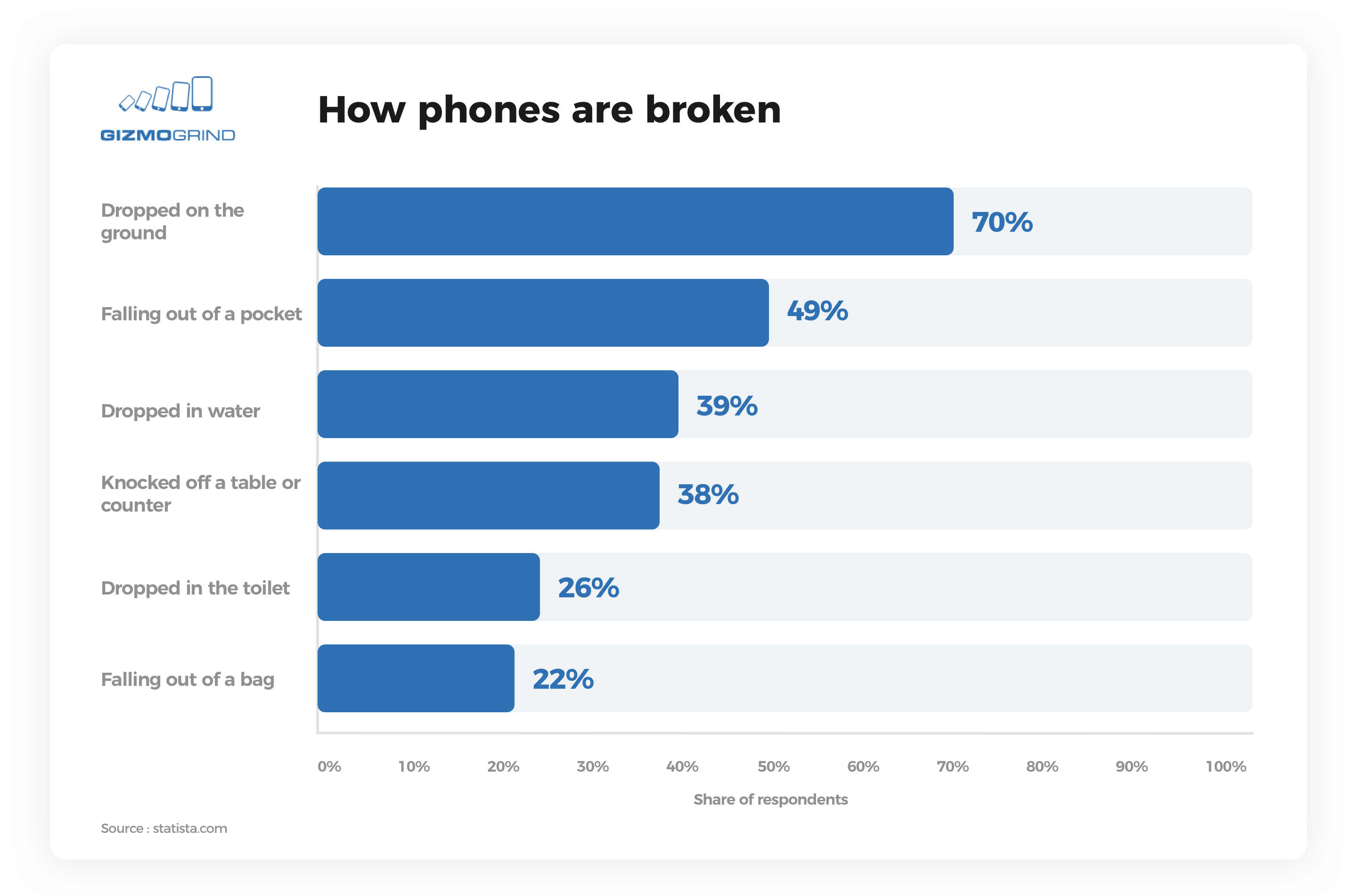 GIZMOGRIND

How phones are broken

Dropped on the ground
70%

Falling out of a pocket
49%

Dropped in water
39%

Knocked off a table or counter
38%

Dropped in the toilet
26%

Falling out of a bag
22%

0%
10%
20%
30%
40%
50%
60%
70%
80%
90%
100%

Share of respondents

Source : statista.com